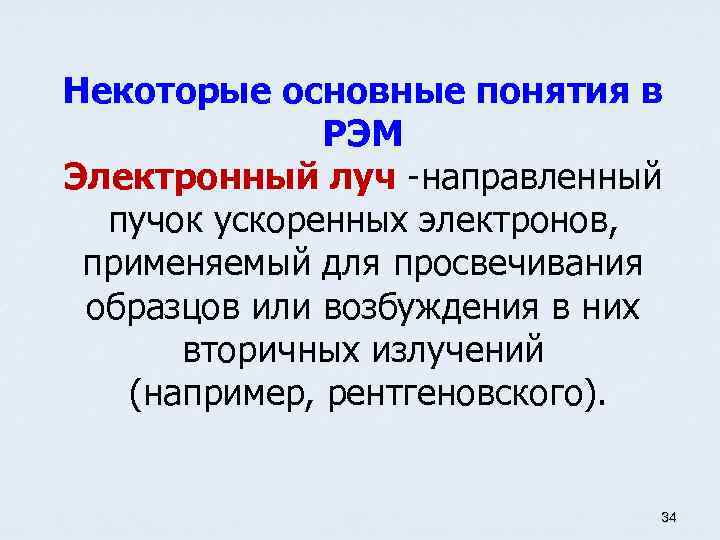 Некоторые основные понятия в РЭМ

Электронный луч -направленный пучок ускоренных электронов, применяемый для просвечивания образцов или возбуждения в них вторичных излучений (например, рентгеновского).

34